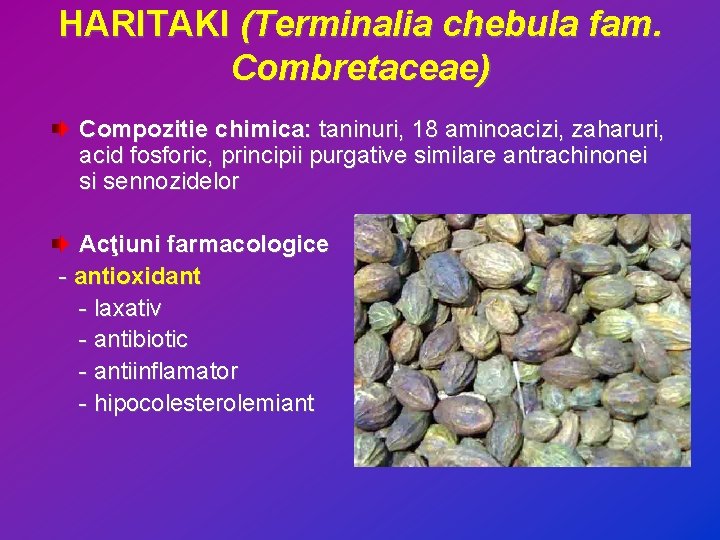 HARITAKI (Terminalia chebula fam. Combretaceae)

Compozitie chimica: taninuri, 18 aminoacizi, zaharuri, acid fosforic, principii purgative similare antrachinonei si sennozidelor

Acţiuni farmacologice
- antioxidant
- laxativ
- antibiotic
- antiinflamator
- hipocolesterolemiant